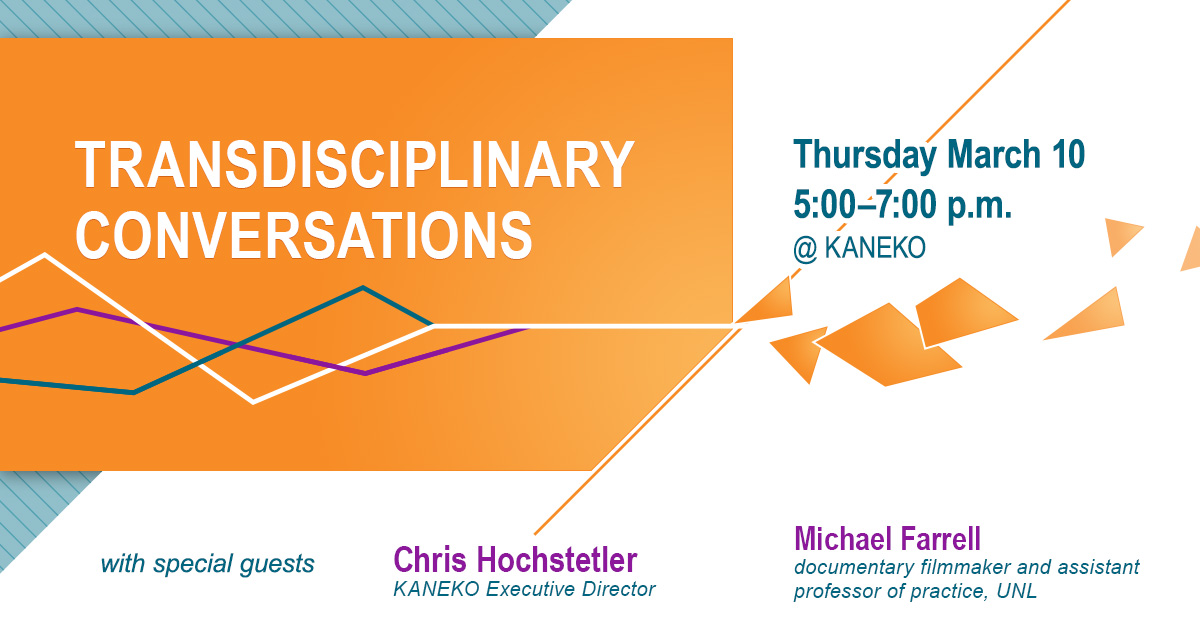 TRANSDISCIPLINARY CONVERSATIONS

Thursday March 10
5:00–7:00 p.m.
@ KANEKO

with special guests

Chris Hochstetler
KANEKO Executive Director

Michael Farrell
documentary filmmaker and assistant professor of practice, UNL